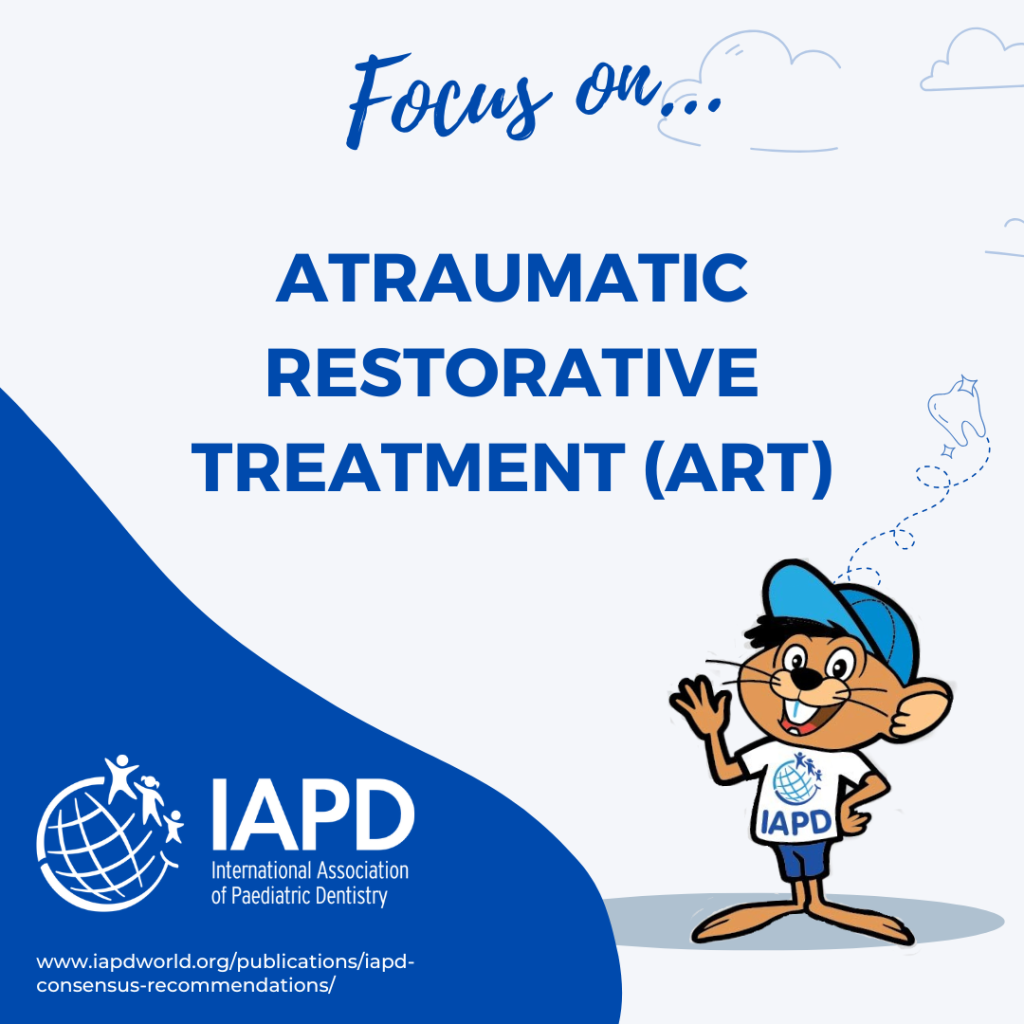 Focus on...

ATRAUMATIC RESTORATIVE TREATMENT (ART)

IAPD

IAPD
International Association of Paediatric Dentistry

www.iapdworld.org/publications/iapd-consensus-recommendations/